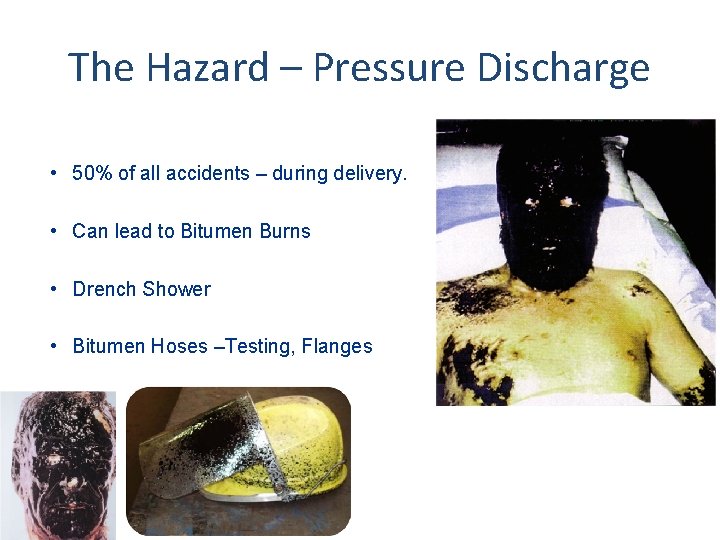 The Hazard – Pressure Discharge

• 50% of all accidents – during delivery.

• Can lead to Bitumen Burns

• Drench Shower

• Bitumen Hoses –Testing, Flanges